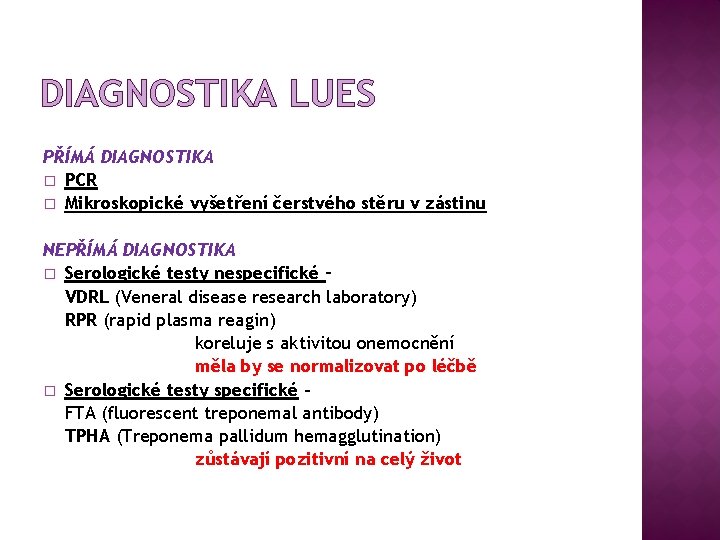 DIAGNOSTIKA LUES

PŘÍMÁ DIAGNOSTIKA
□ PCR
□ Mikroskopické vyšetření čerstvého stěru v zástinu

NEPŘÍMÁ DIAGNOSTIKA
□ Serologické testy nespecifické –
VDRL (Veneral disease research laboratory)
RPR (rapid plasma reagin)
koreluje s aktivitou onemocnění
měla by se normalizovat po léčbě
□ Serologické testy specifické –
FTA (fluorescent treponemal antibody)
TPHA (Treponema pallidum hemagglutination)
zůstávají pozitivní na celý život